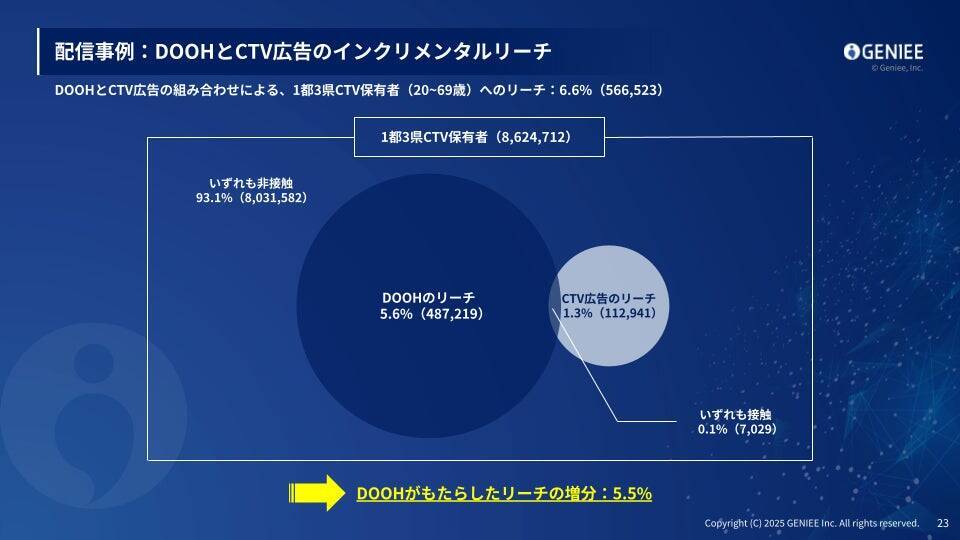 配信事例：DOOHとCTV広告のインクリメンタルリーチ

GENIEE
© Geniee, Inc.

DOOHとCTV広告の組み合わせによる、1都3県CTV保有者（20~69歳）へのリーチ：6.6%（566,523）

1都3県CTV保有者（8,624,712）

いずれも非接触
93.1%（8,031,582）

DOOHのリーチ
5.6%（487,219）

CTV広告のリーチ
1.3%（112,941）

いずれも接触
0.1%（7,029）

DOOHがもたらしたリーチの増分：5.5%

Copyright (C) 2025 GENIEE Inc. All rights reserved. 23